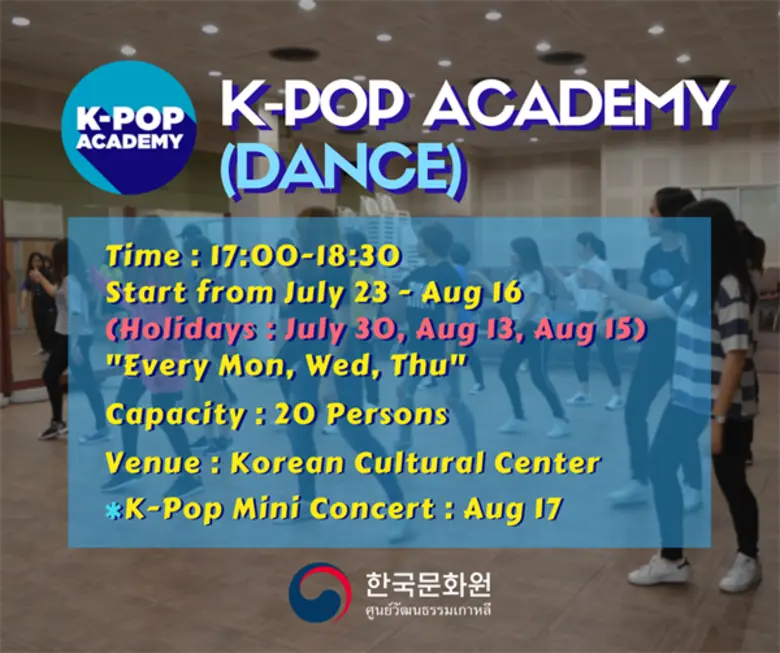 K-POP ACADEMY

K-POP ACADEMY (DANCE)

Time : 17:00-18:30
Start from July 23 - Aug 16
(Holidays : July 30, Aug 13, Aug 15)
"Every Mon, Wed, Thu"

Capacity : 20 Persons

Venue : Korean Cultural Center

*K-Pop Mini Concert : Aug 17

한국문화원
ศูนย์วัฒนธรรมเกาหลี